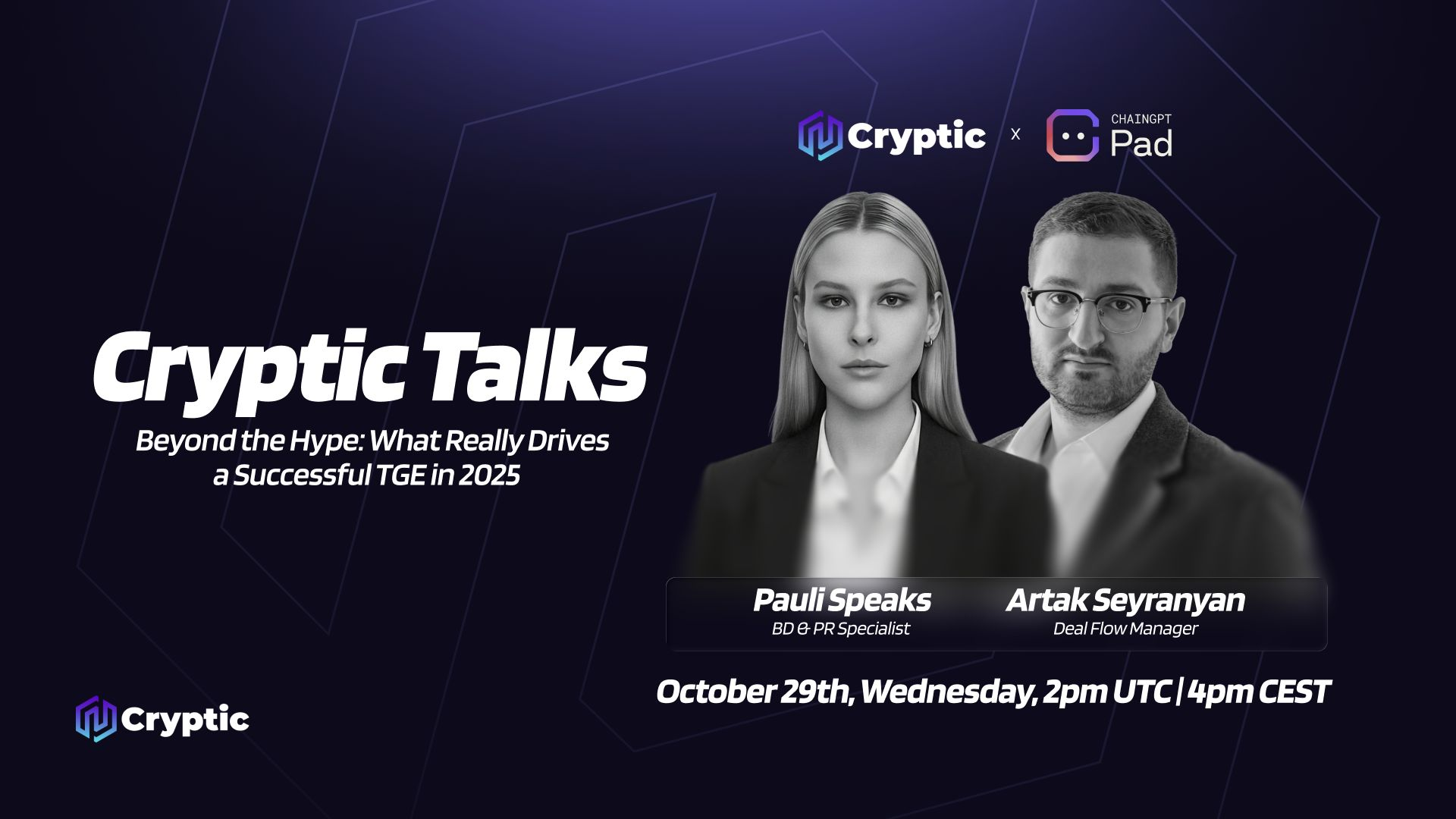 Cryptic x CHAINGPT Pad

Cryptic Talks

Beyond the Hype: What Really Drives a Successful TGE in 2025

Pauli Speaks
BD & PR Specialist

Artak Seyranyan
Deal Flow Manager

October 29th, Wednesday, 2pm UTC | 4pm CEST

Cryptic